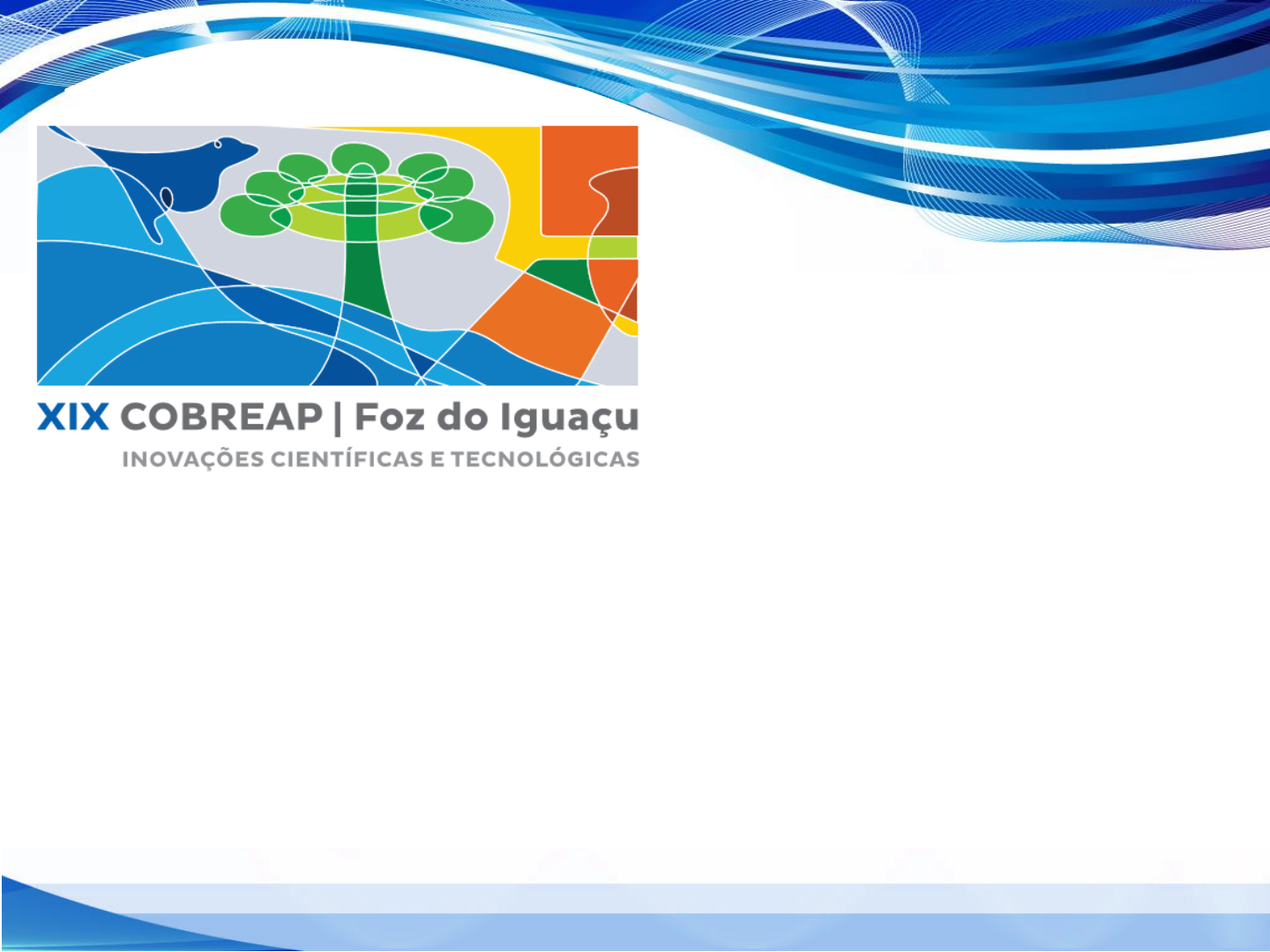 XIX COBREAP | Foz do Iguaçu
INOVAÇÕES CIENTÍFICAS E TECNOLÓGICAS